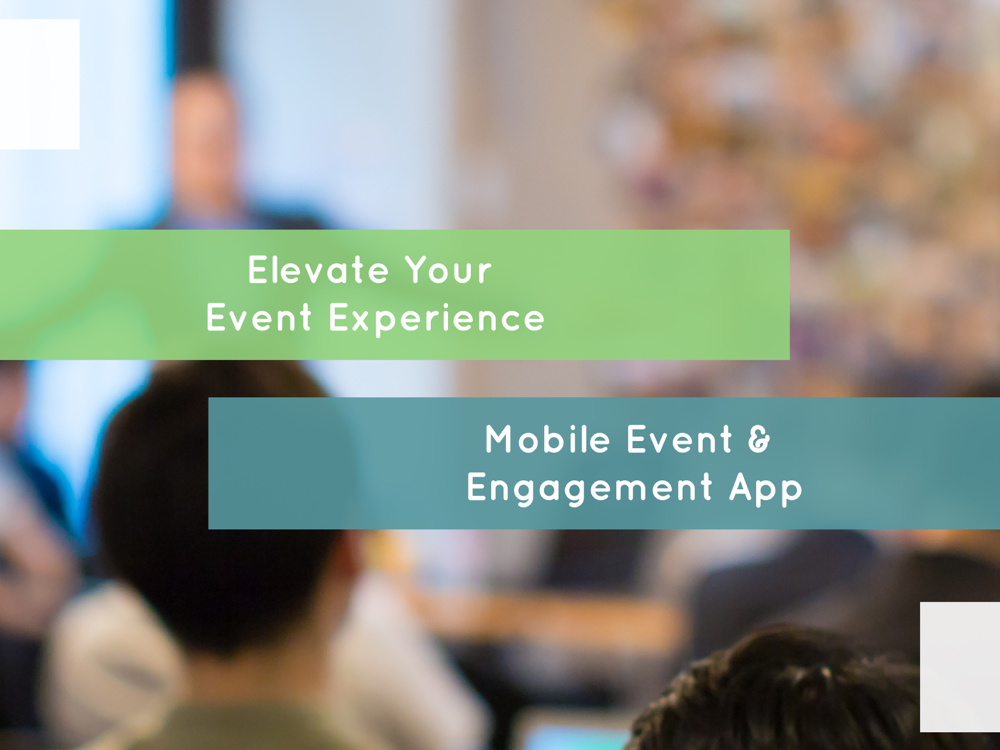 Elevate Your
Event Experience

Mobile Event &
Engagement App